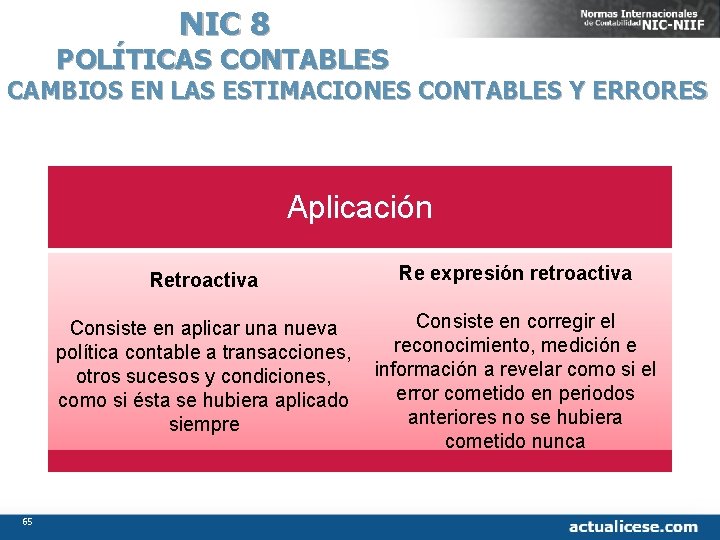 NIC 8
POLÍTICAS CONTABLES
CAMBIOS EN LAS ESTIMACIONES CONTABLES Y ERRORES

Normas Internacionales de Contabilidad NIC-NIIF

Aplicación

Retroactiva

Consiste en aplicar una nueva política contable a transacciones, otros sucesos y condiciones, como si ésta se hubiera aplicado siempre

Re expresión retroactiva

Consiste en corregir el reconocimiento, medición e información a revelar como si el error cometido en periodos anteriores no se hubiera cometido nunca

65

actualicese.com